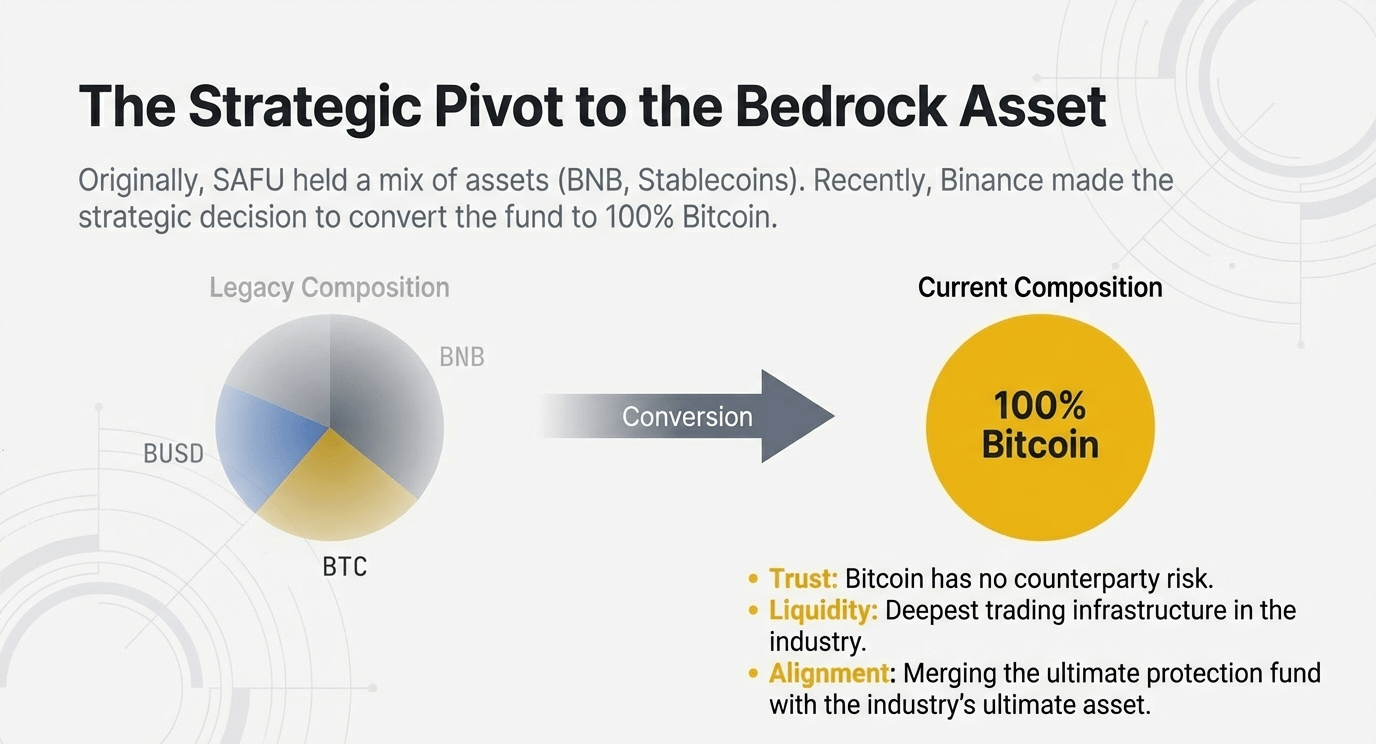 The Strategic Pivot to the Bedrock Asset

Originally, SAFU held a mix of assets (BNB, Stablecoins). Recently, Binance made the strategic decision to convert the fund to 100% Bitcoin.

Legacy Composition

BNB

BUSD

BTC

Conversion

Current Composition

100% Bitcoin

• Trust: Bitcoin has no counterparty risk.
• Liquidity: Deepest trading infrastructure in the industry.
• Alignment: Merging the ultimate protection fund with the industry's ultimate asset.